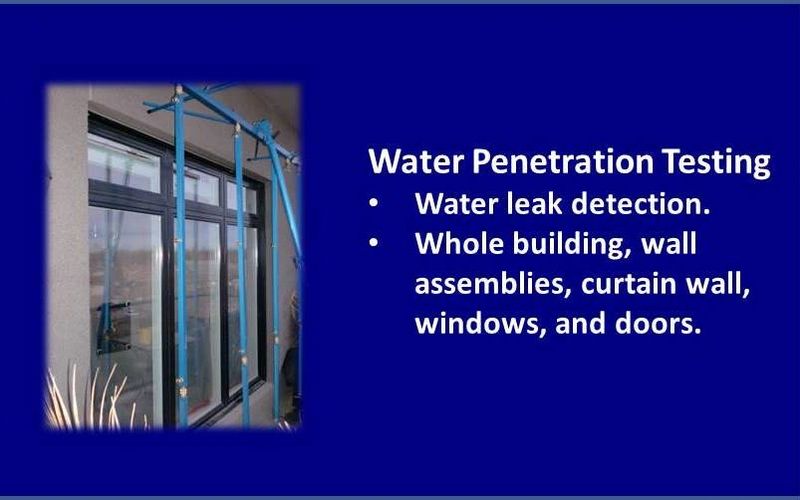 Water Penetration Testing
• Water leak detection.
• Whole building, wall assemblies, curtain wall, windows, and doors.